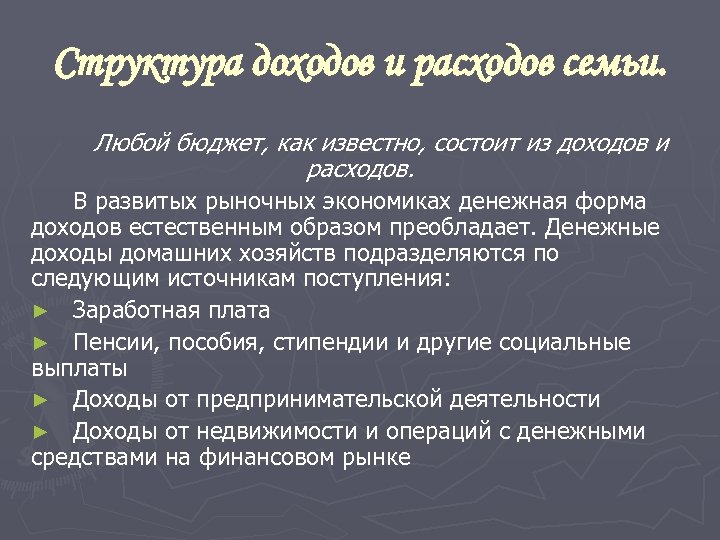 Структура доходов и расходов семьи.

Любой бюджет, как известно, состоит из доходов и расходов.

В развитых рыночных экономиках денежная форма доходов естественным образом преобладает. Денежные доходы домашних хозяйств подразделяются по следующим источникам поступления:

► Заработная плата

► Пенсии, пособия, стипендии и другие социальные выплаты

► Доходы от предпринимательской деятельности

► Доходы от недвижимости и операций с денежными средствами на финансовом рынке